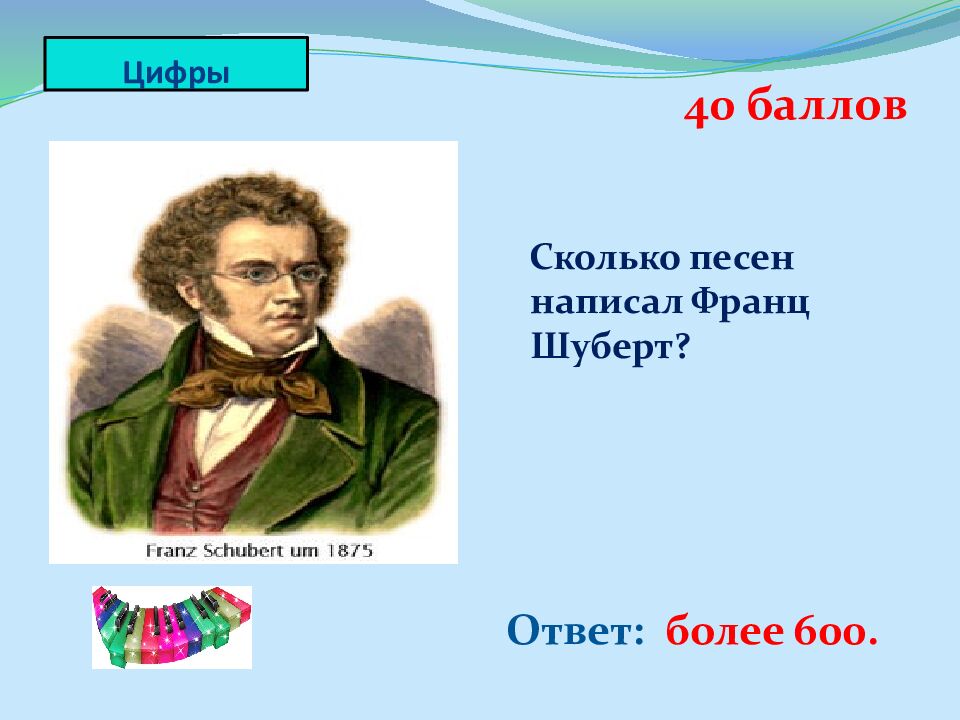 Цифры

40 баллов

Franz Schubert um 1875

Сколько песен написал Франц Шуберт?

Ответ: более 600.